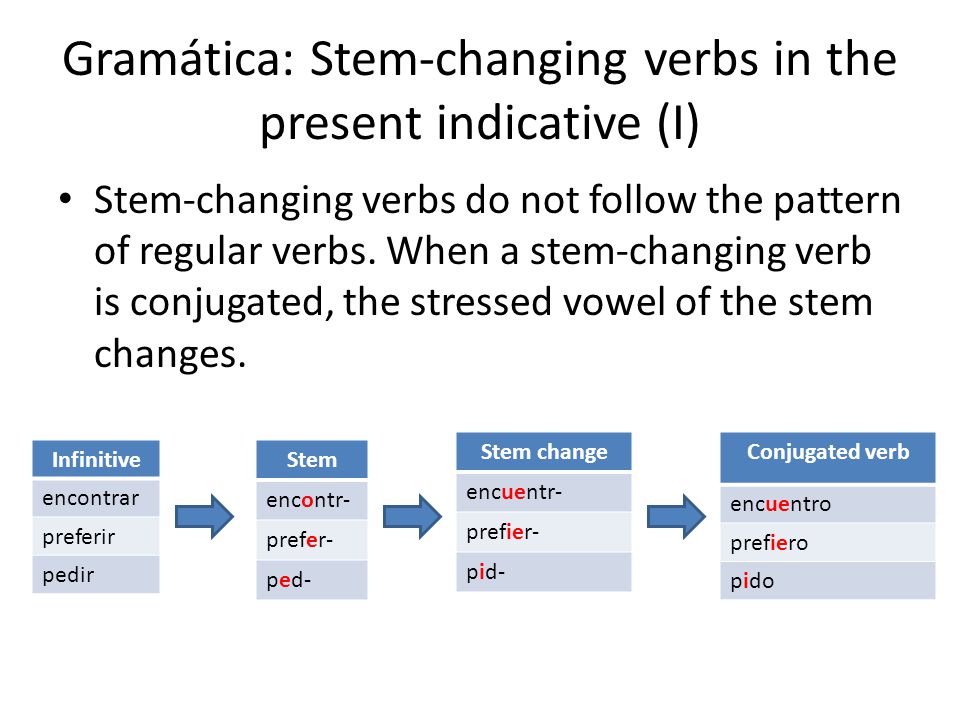 Gramática: Stem-changing verbs in the present indicative (I)

• Stem-changing verbs do not follow the pattern of regular verbs. When a stem-changing verb is conjugated, the stressed vowel of the stem changes.

| Infinitive |
|---|
| encontrar |
| preferir |
| pedir |

| Stem |
|---|
| encontr- |
| prefer- |
| ped- |

| Stem change |
|---|
| encuentr- |
| prefier- |
| pid- |

| Conjugated verb |
|---|
| encuentro |
| prefiero |
| pido |